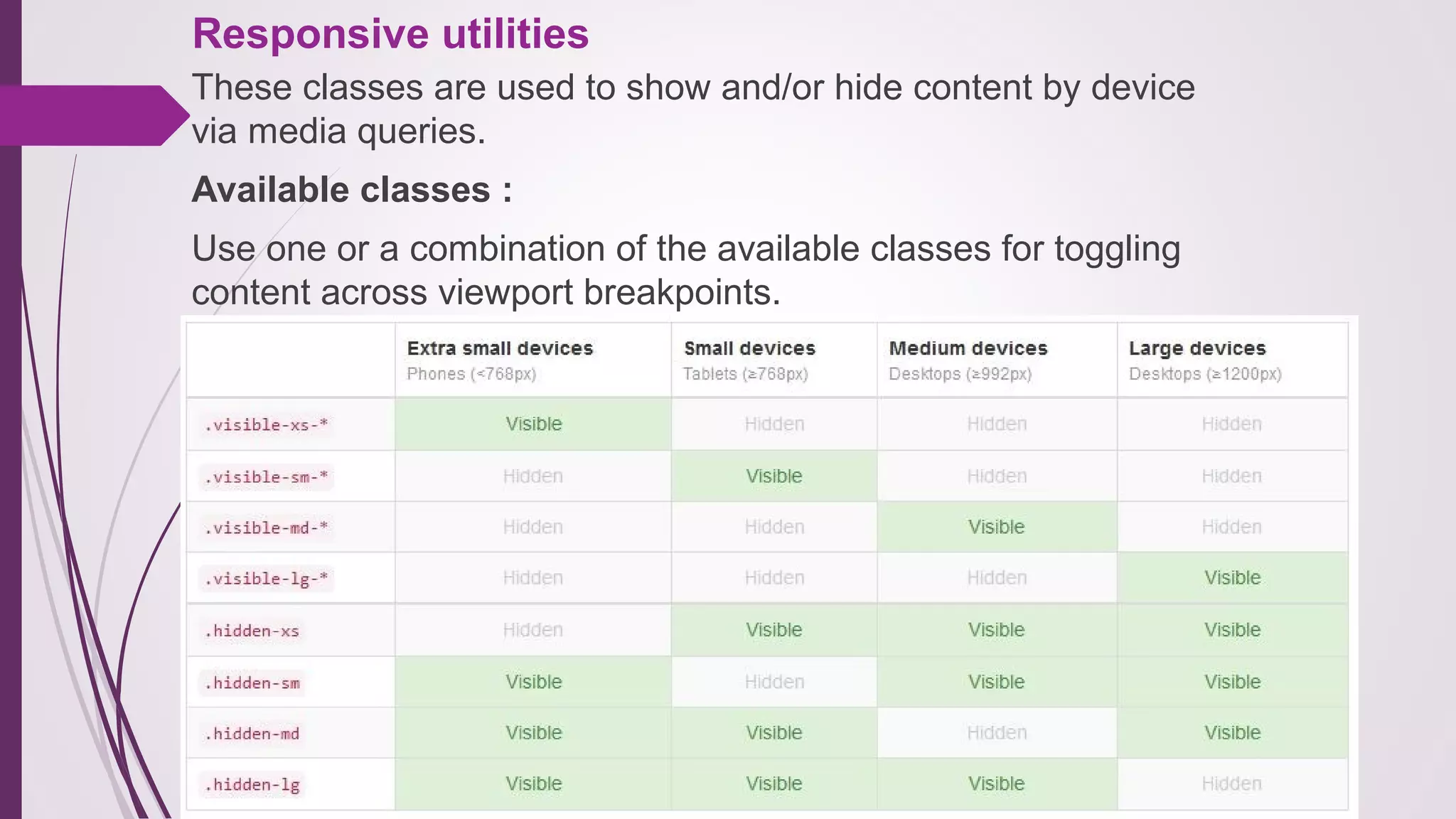 Responsive utilities

These classes are used to show and/or hide content by device via media queries.

Available classes :

Use one or a combination of the available classes for toggling content across viewport breakpoints.

| | Extra small devices Phones (<768px) | Small devices Tablets (≥768px) | Medium devices Desktops (≥992px) | Large devices Desktops (≥1200px) |
|---|---|---|---|---|
| .visible-xs-* | Visible | Hidden | Hidden | Hidden |
| .visible-sm-* | Hidden | Visible | Hidden | Hidden |
| .visible-md-* | Hidden | Hidden | Visible | Hidden |
| .visible-lg-* | Hidden | Hidden | Hidden | Visible |
| .hidden-xs | Hidden | Visible | Visible | Visible |
| .hidden-sm | Visible | Hidden | Visible | Visible |
| .hidden-md | Visible | Visible | Hidden | Visible |
| .hidden-lg | Visible | Visible | Visible | Hidden |